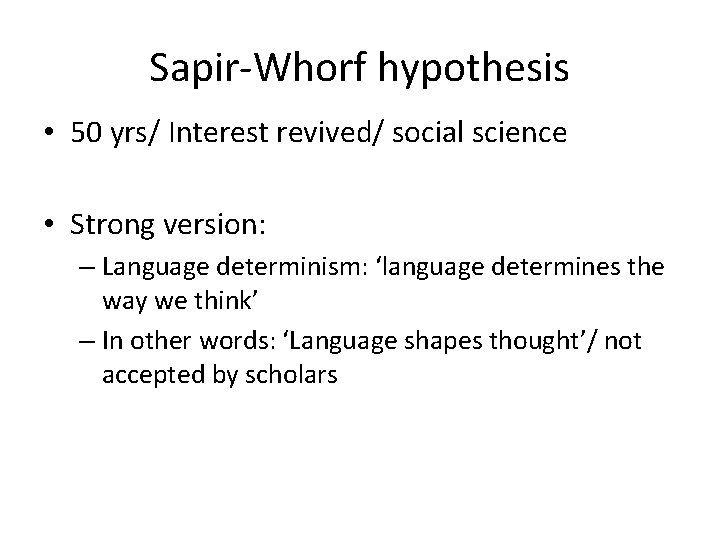 Sapir-Whorf hypothesis

• 50 yrs/ Interest revived/ social science

• Strong version:
– Language determinism: ‘language determines the way we think’
– In other words: ‘Language shapes thought’/ not accepted by scholars